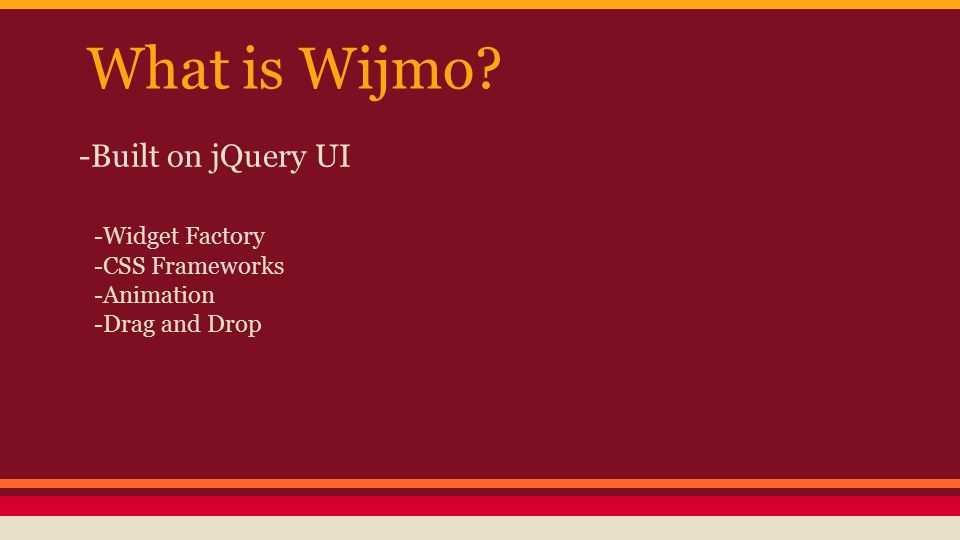 What is Wijmo?

-Built on jQuery UI

-Widget Factory
-CSS Frameworks
-Animation
-Drag and Drop